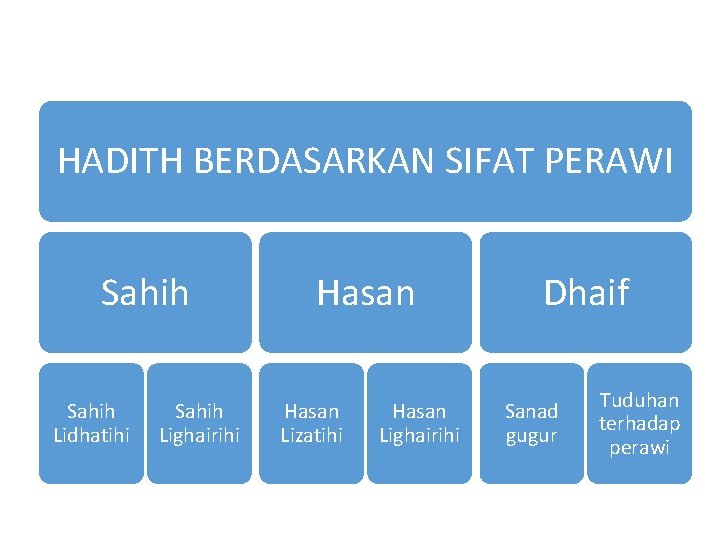 HADITH BERDASARKAN SIFAT PERAWI

Sahih

Hasan

Dhaif

Sahih Lidhatihi

Sahih Lighairihi

Hasan Lizatihi

Hasan Lighairihi

Sanad gugur

Tuduhan terhadap perawi